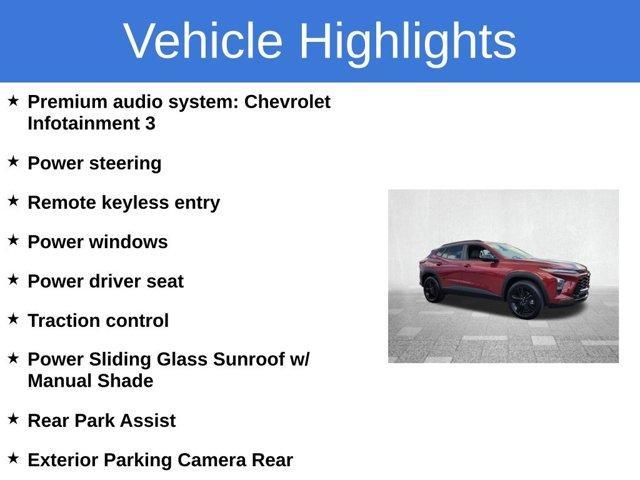 Vehicle Highlights

★ Premium audio system: Chevrolet Infotainment 3

★ Power steering

★ Remote keyless entry

★ Power windows

★ Power driver seat

★ Traction control

★ Power Sliding Glass Sunroof w/ Manual Shade

★ Rear Park Assist

★ Exterior Parking Camera Rear